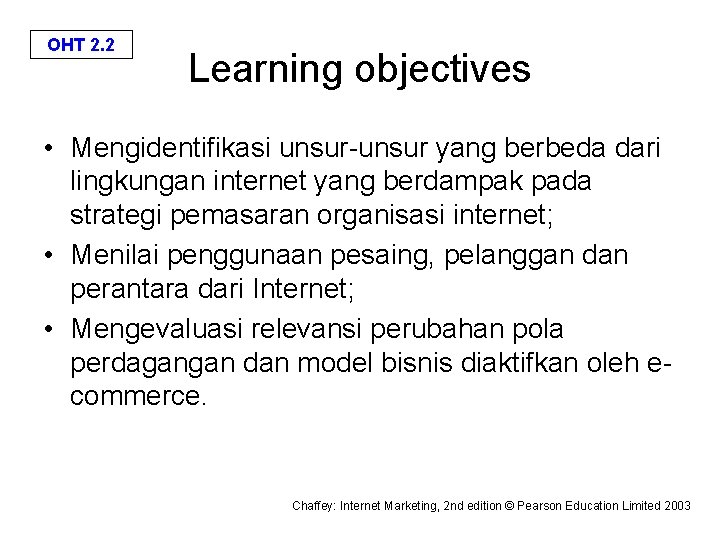 OHT 2.2

Learning objectives

• Mengidentifikasi unsur-unsur yang berbeda dari lingkungan internet yang berdampak pada strategi pemasaran organisasi internet;
• Menilai penggunaan pesaing, pelanggan dan perantara dari Internet;
• Mengevaluasi relevansi perubahan pola perdagangan dan model bisnis diaktifkan oleh e-commerce.

Chaffey: Internet Marketing, 2nd edition © Pearson Education Limited 2003